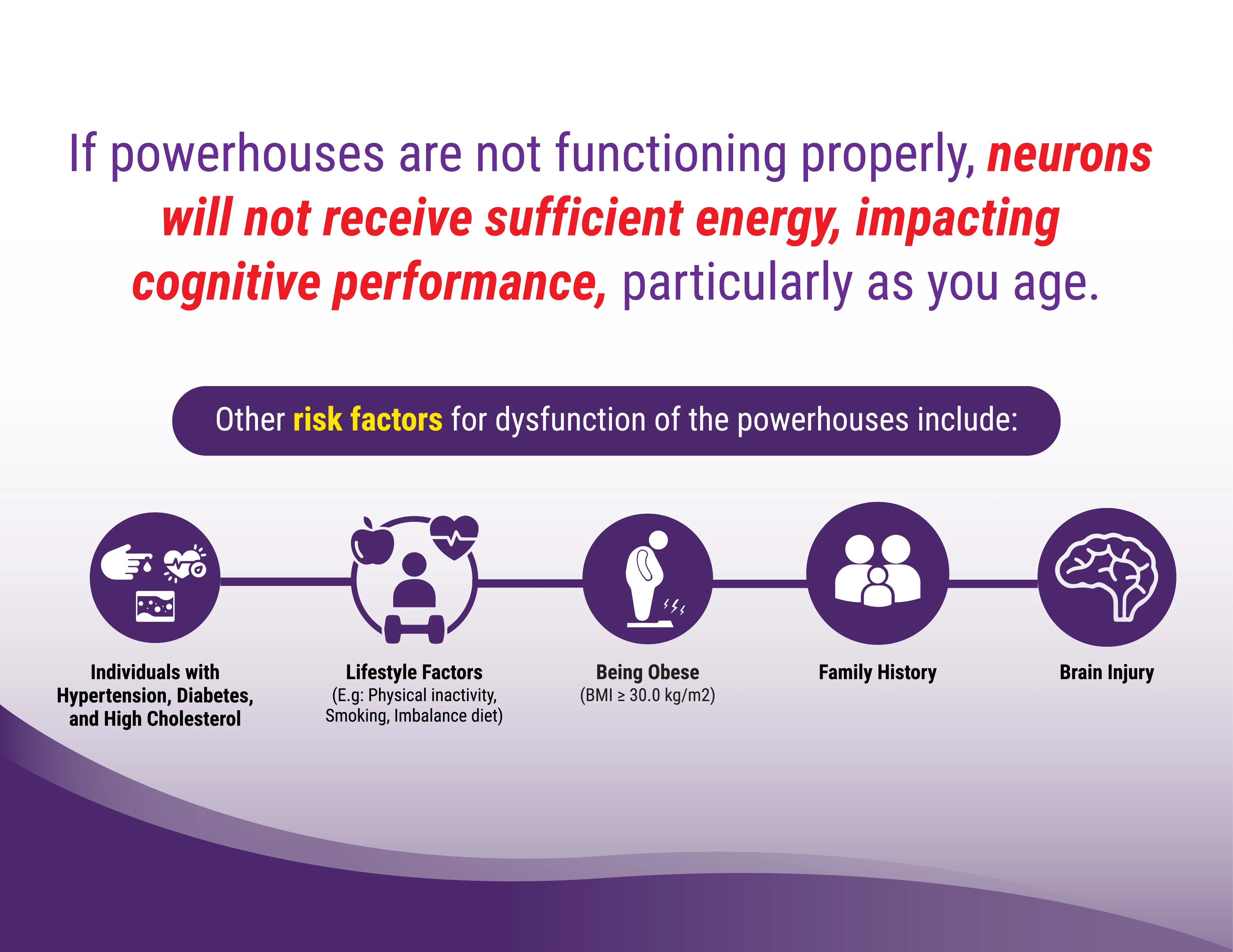 If powerhouses are not functioning properly, neurons will not receive sufficient energy, impacting cognitive performance, particularly as you age.

Other risk factors for dysfunction of the powerhouses include:

Individuals with Hypertension, Diabetes, and High Cholesterol

Lifestyle Factors
(E.g: Physical inactivity, Smoking, Imbalance diet)

Being Obese
(BMI ≥ 30.0 kg/m2)

Family History

Brain Injury